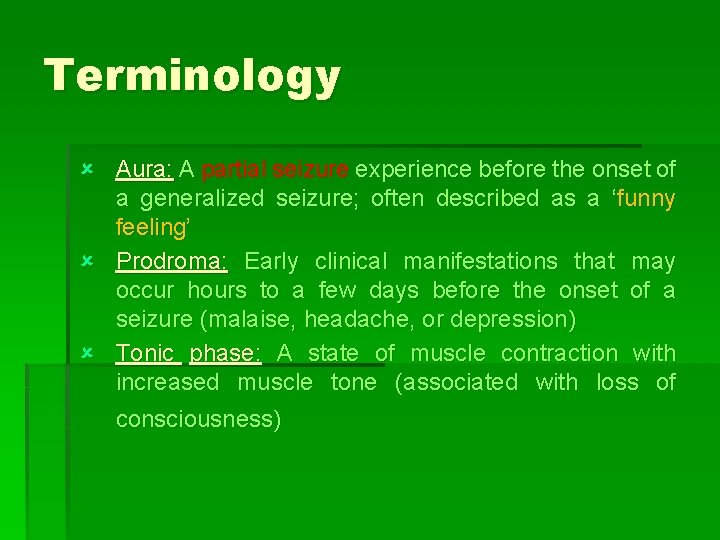 Terminology

Aura: A partial seizure experience before the onset of a generalized seizure; often described as a ‘funny feeling’

Prodroma: Early clinical manifestations that may occur hours to a few days before the onset of a seizure (malaise, headache, or depression)

Tonic phase: A state of muscle contraction with increased muscle tone (associated with loss of consciousness)